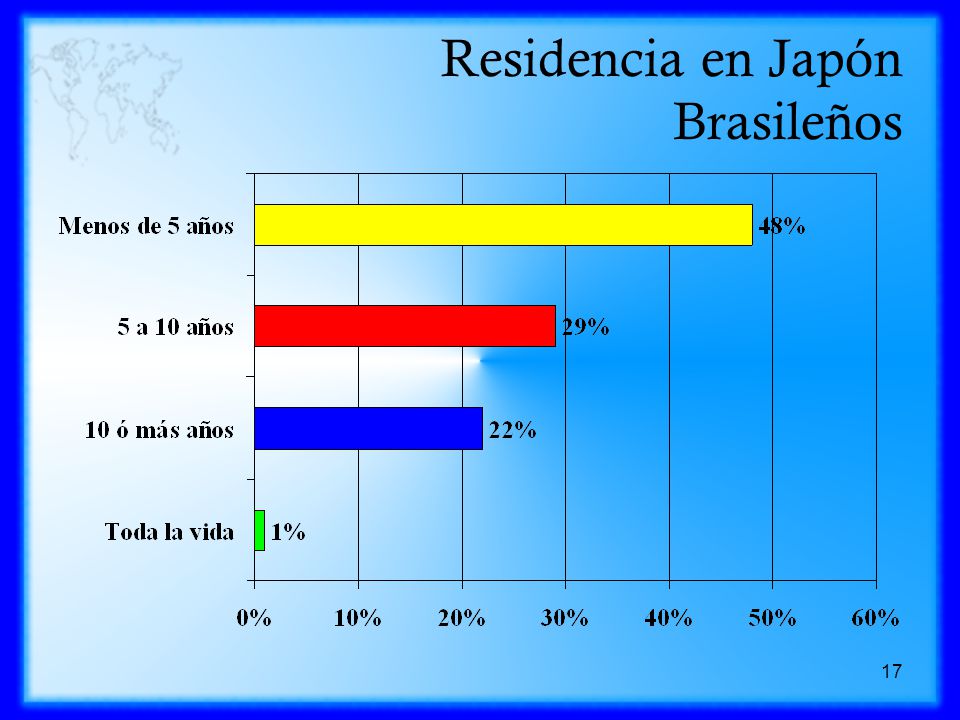 Residencia en Japón
Brasileños

Menos de 5 años 48%
5 a 10 años 29%
10 ó más años 22%
Toda la vida 1%

0% 10% 20% 30% 40% 50% 60%

17